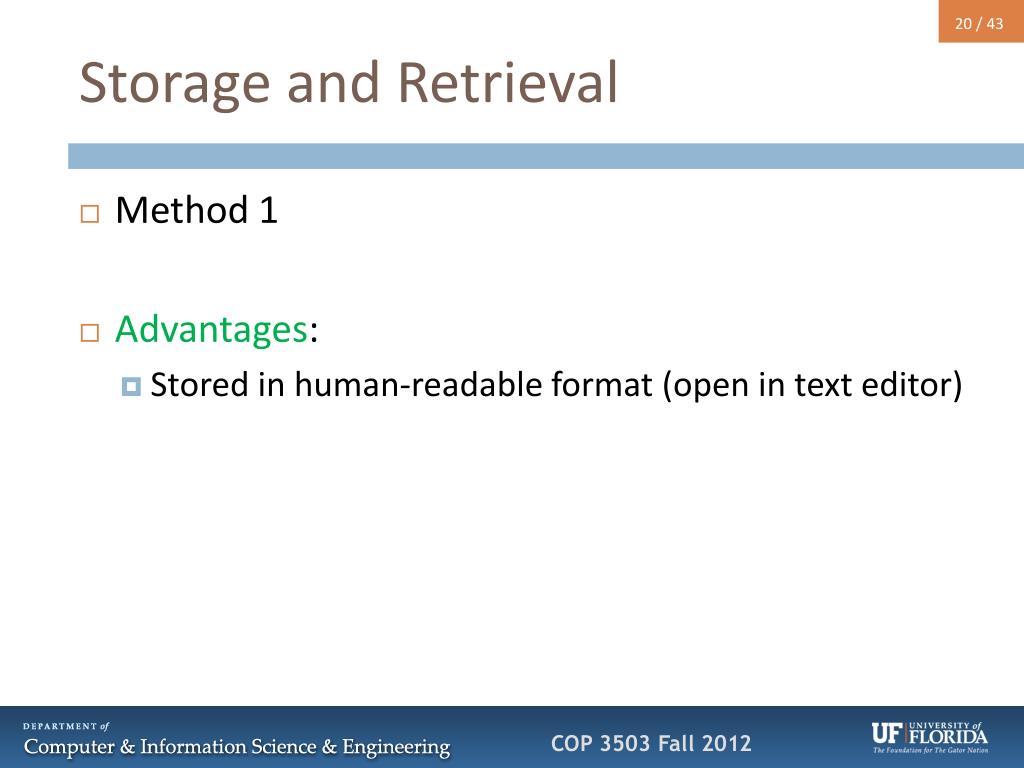 20 / 43

Storage and Retrieval

Method 1

Advantages:

Stored in human-readable format (open in text editor)

DEPARTMENT of
Computer & Information Science & Engineering

COP 3503 Fall 2012

UF UNIVERSITY of FLORIDA
The Foundation for The Gator Nation